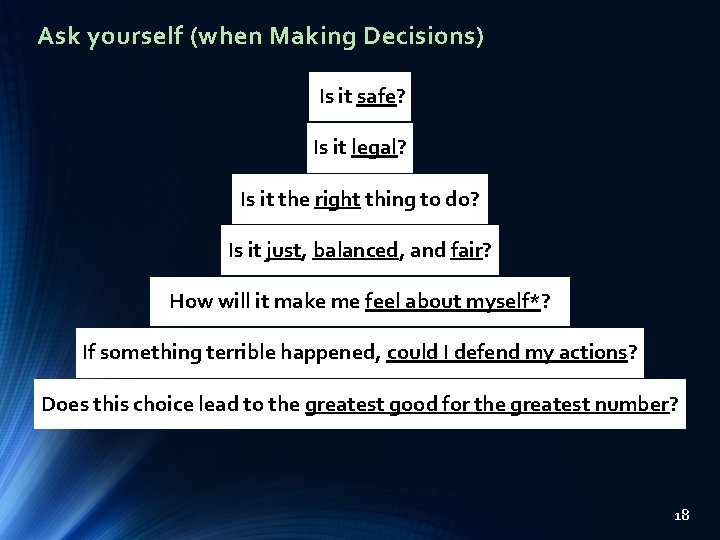 Ask yourself (when Making Decisions)

Is it safe?

Is it legal?

Is it the right thing to do?

Is it just, balanced, and fair?

How will it make me feel about myself*?

If something terrible happened, could I defend my actions?

Does this choice lead to the greatest good for the greatest number?

18